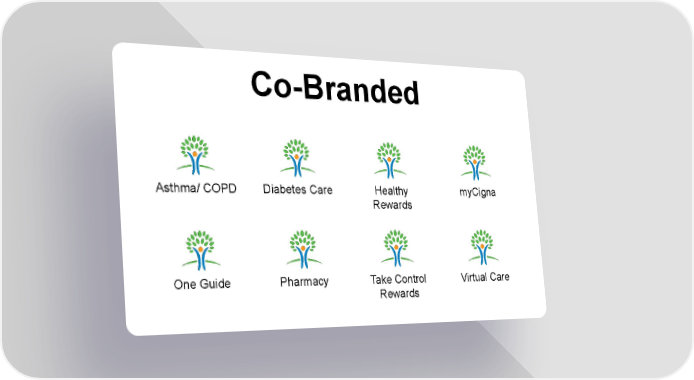 Co-Branded

Asthma/ COPD

Diabetes Care

Healthy Rewards

myCigna

One Guide

Pharmacy

Take Control Rewards

Virtual Care